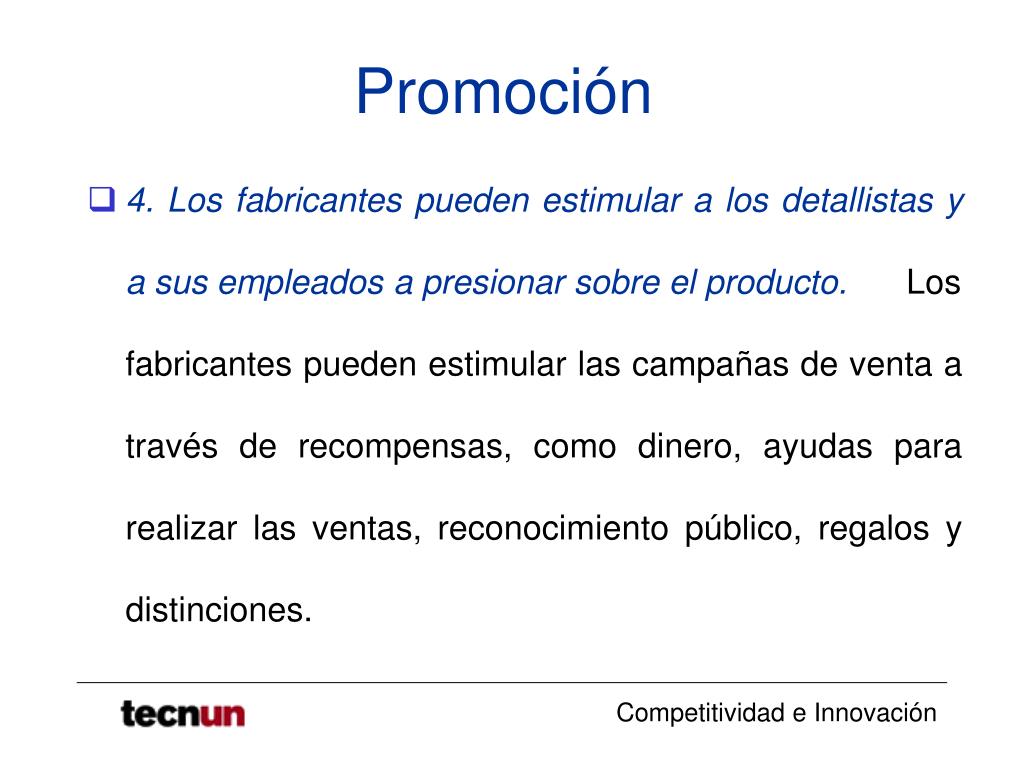 Promoción

4. Los fabricantes pueden estimular a los detallistas y a sus empleados a presionar sobre el producto. Los fabricantes pueden estimular las campañas de venta a través de recompensas, como dinero, ayudas para realizar las ventas, reconocimiento público, regalos y distinciones.

tecnun

Competitividad e Innovación